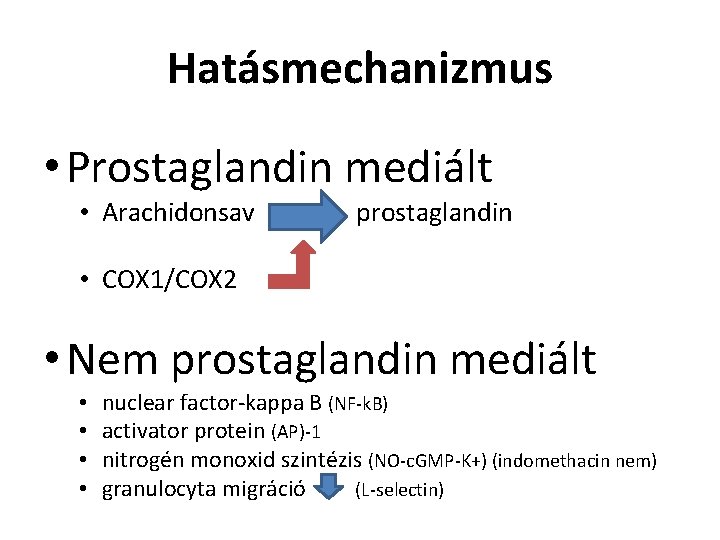 Hatásmechanizmus

• Prostaglandin mediált
  • Arachidonsav prostaglandin
  • COX1/COX2

• Nem prostaglandin mediált
  • nuclear factor-kappa B (NF-kB)
  • activator protein (AP)-1
  • nitrogén monoxid szintézis (NO-cGMP-K+) (indomethacin nem)
  • granulocyta migráció (L-selectin)